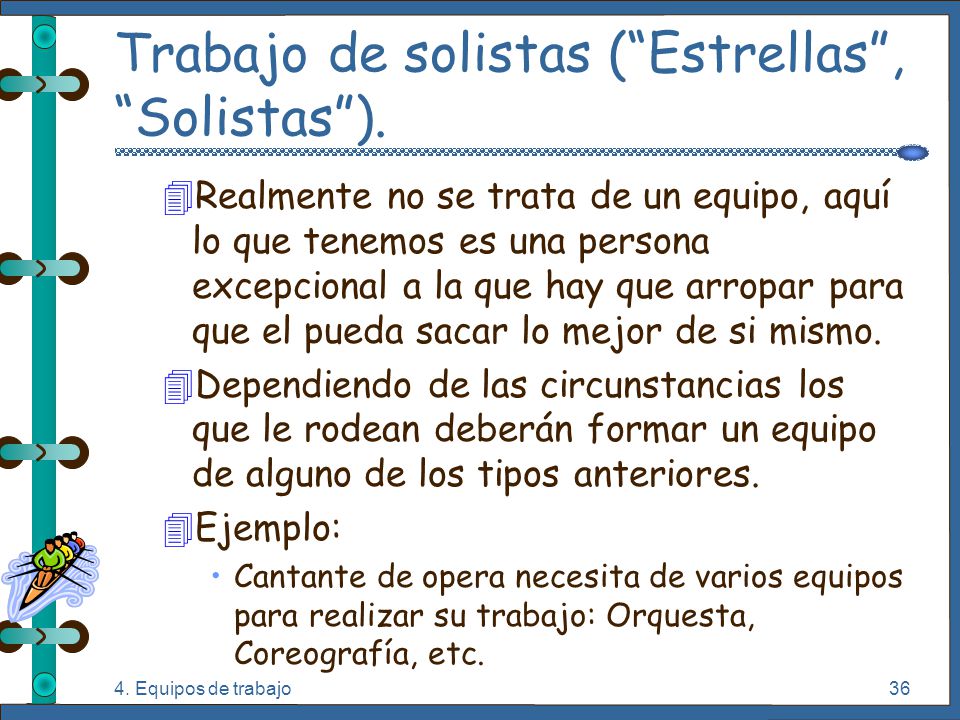 Trabajo de solistas (“Estrellas”, “Solistas”).

Realmente no se trata de un equipo, aquí lo que tenemos es una persona excepcional a la que hay que arropar para que el pueda sacar lo mejor de si mismo.

Dependiendo de las circunstancias los que le rodean deberán formar un equipo de alguno de los tipos anteriores.

Ejemplo:

• Cantante de opera necesita de varios equipos para realizar su trabajo: Orquesta, Coreografía, etc.

4. Equipos de trabajo

36